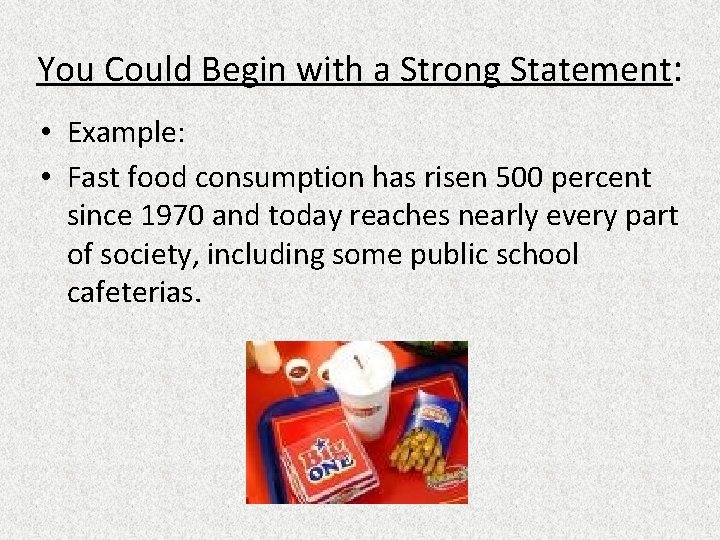 You Could Begin with a Strong Statement:

• Example:
• Fast food consumption has risen 500 percent since 1970 and today reaches nearly every part of society, including some public school cafeterias.

BIG ONE